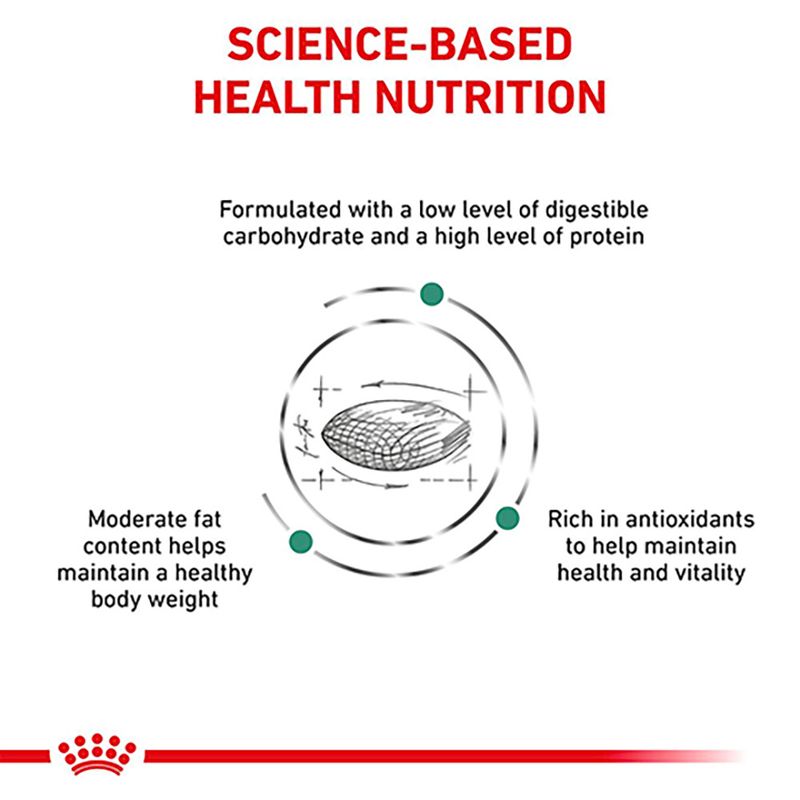 SCIENCE-BASED HEALTH NUTRITION

Formulated with a low level of digestible carbohydrate and a high level of protein

Moderate fat content helps maintain a healthy body weight

Rich in antioxidants to help maintain health and vitality